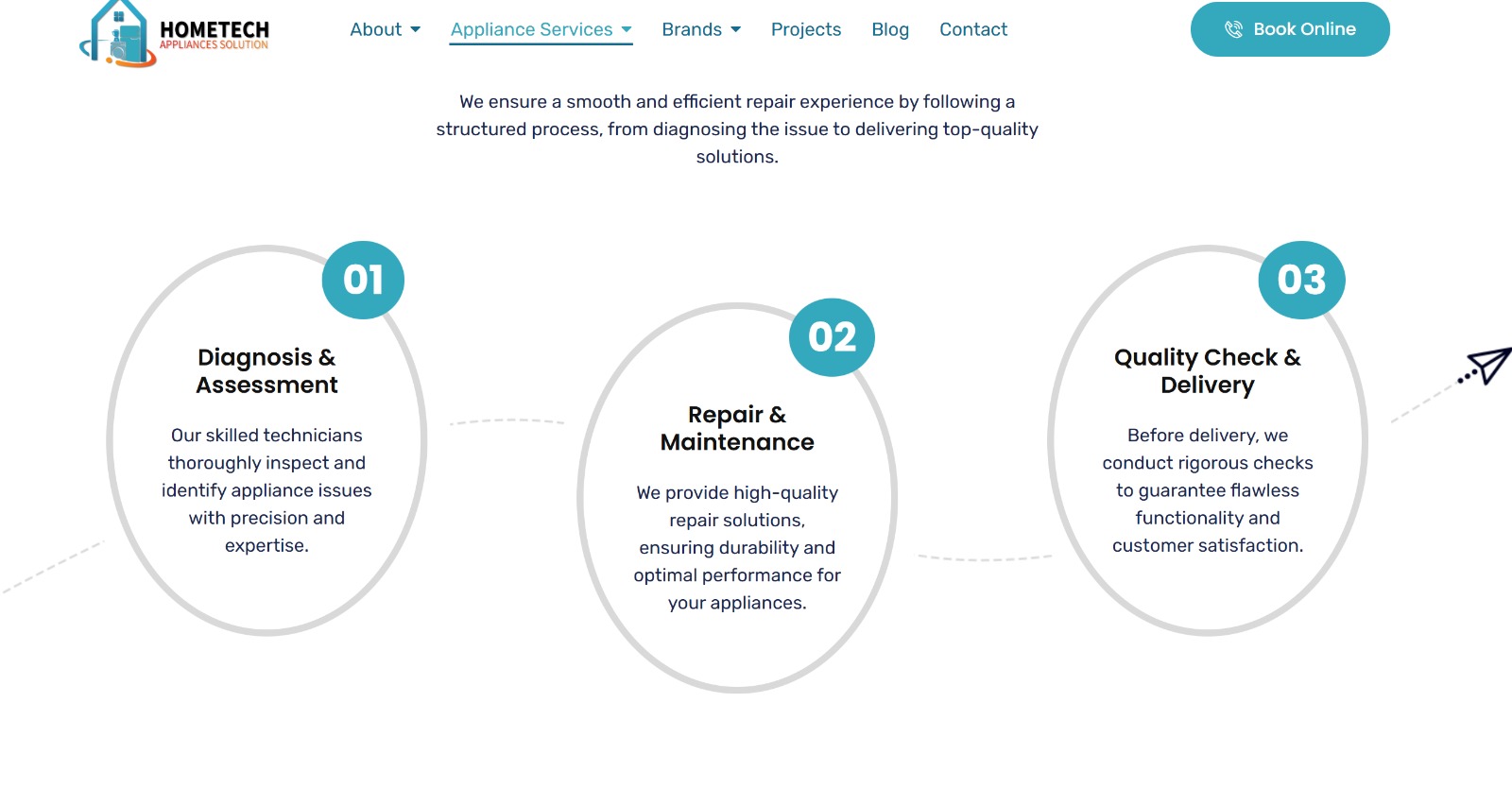 HOMETECH
APPLIANCES SOLUTION

About Appliance Services Brands Projects Blog Contact

Book Online

We ensure a smooth and efficient repair experience by following a structured process, from diagnosing the issue to delivering top-quality solutions.

01

Diagnosis & Assessment

Our skilled technicians thoroughly inspect and identify appliance issues with precision and expertise.

02

Repair & Maintenance

We provide high-quality repair solutions, ensuring durability and optimal performance for your appliances.

03

Quality Check & Delivery

Before delivery, we conduct rigorous checks to guarantee flawless functionality and customer satisfaction.